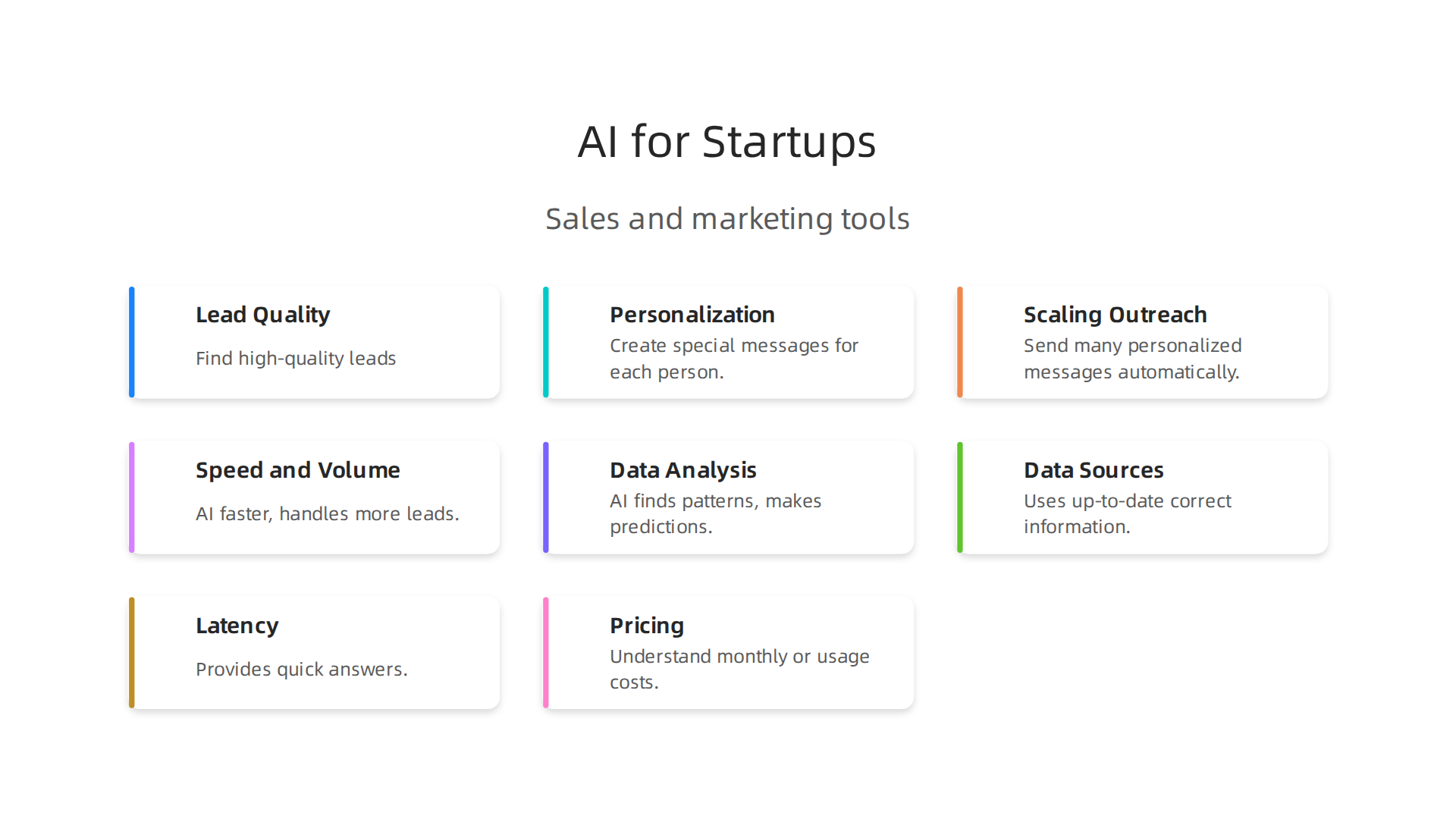 AI for Startups

Sales and marketing tools

Lead Quality

Find high-quality leads

Personalization

Create special messages for each person.

Scaling Outreach

Send many personalized messages automatically.

Speed and Volume

AI faster, handles more leads.

Data Analysis

AI finds patterns, makes predictions.

Data Sources

Uses up-to-date correct information.

Latency

Provides quick answers.

Pricing

Understand monthly or usage costs.